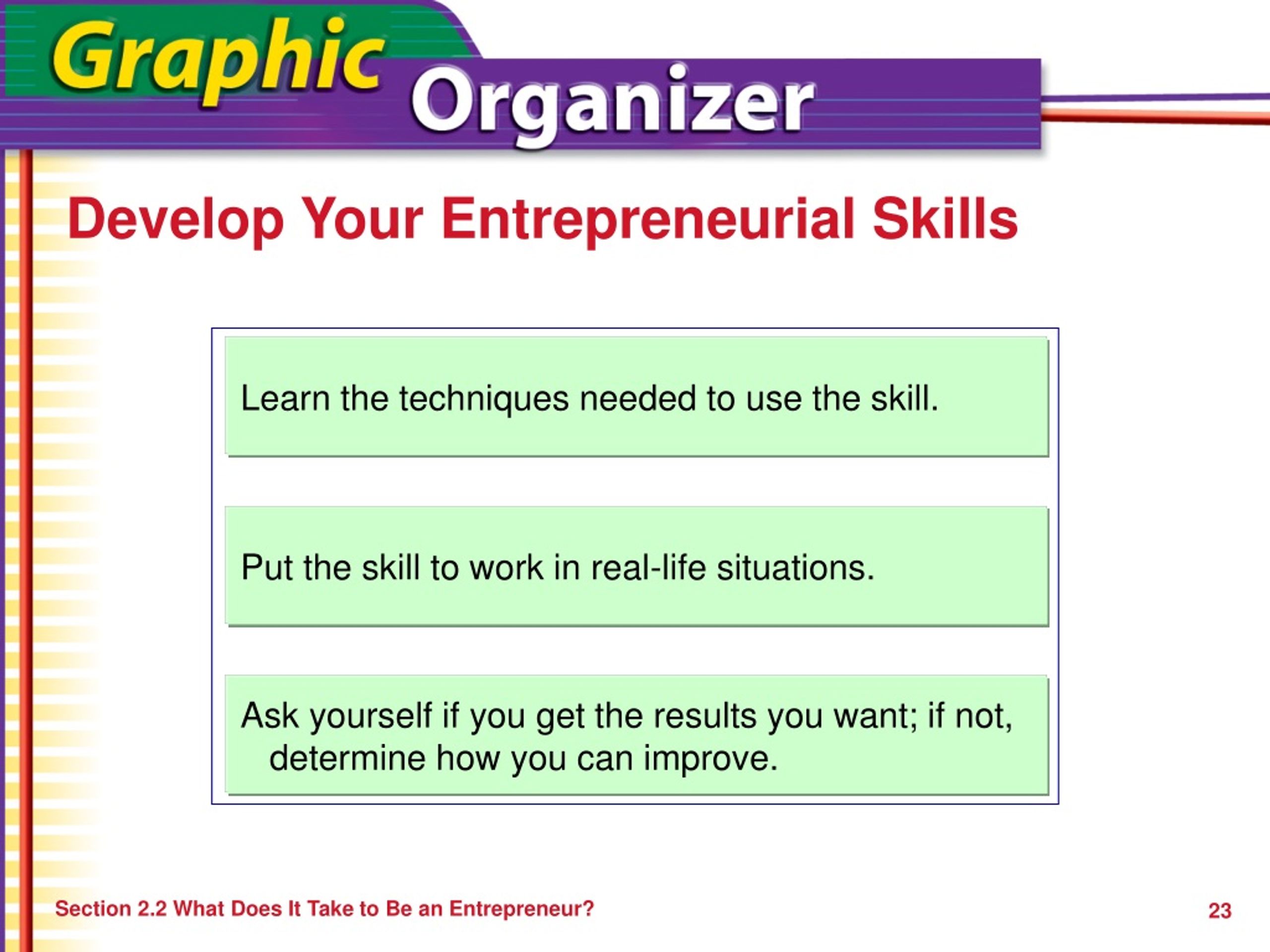 Graphic Organizer

Develop Your Entrepreneurial Skills

Learn the techniques needed to use the skill.

Put the skill to work in real-life situations.

Ask yourself if you get the results you want; if not, determine how you can improve.

Section 2.2 What Does It Take to Be an Entrepreneur?

23